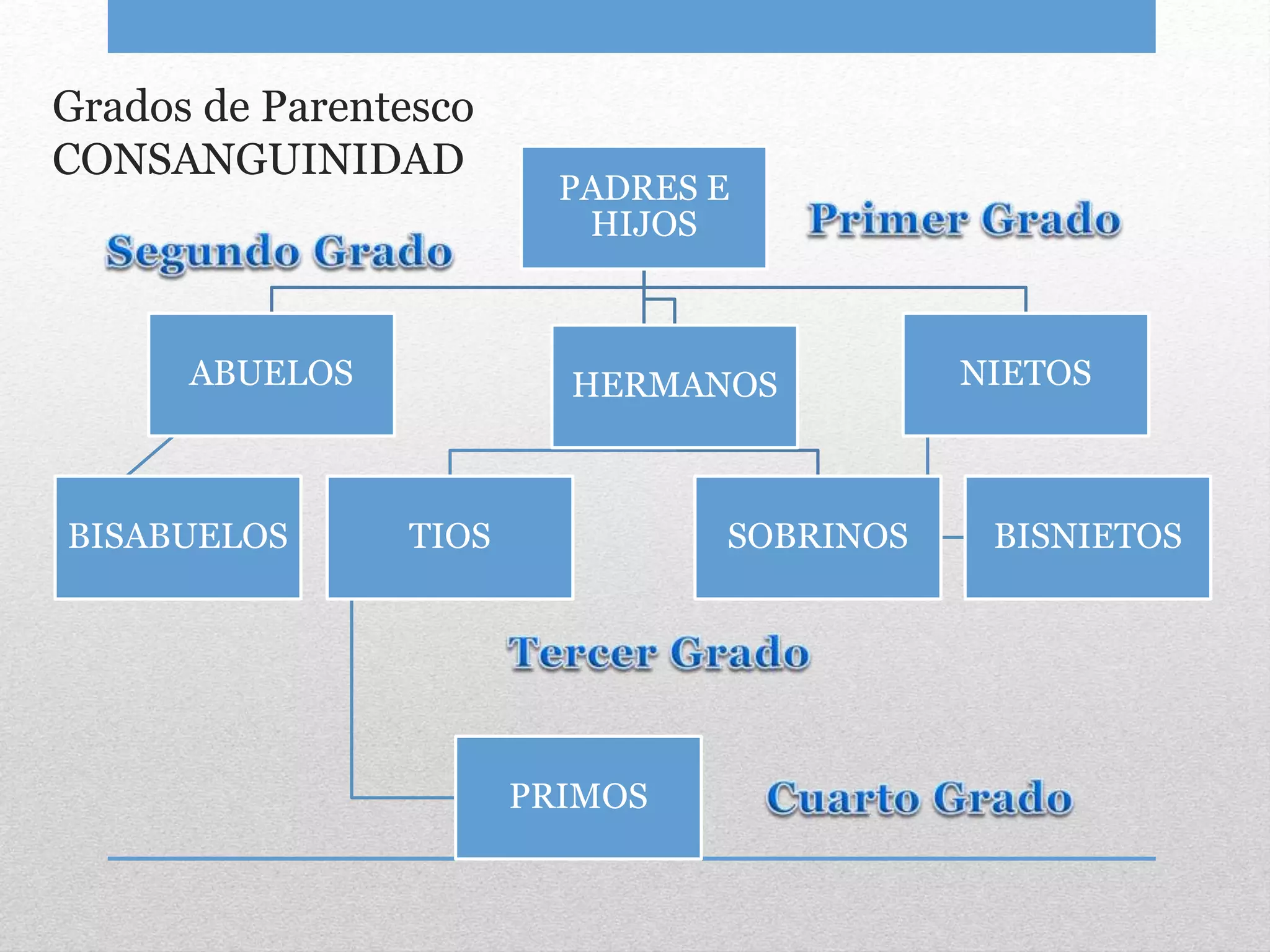 Grados de Parentesco
CONSANGUINIDAD

PADRES E HIJOS

Primer Grado

Segundo Grado

ABUELOS

HERMANOS

NIETOS

BISABUELOS

TIOS

SOBRINOS

BISNIETOS

Tercer Grado

PRIMOS

Cuarto Grado